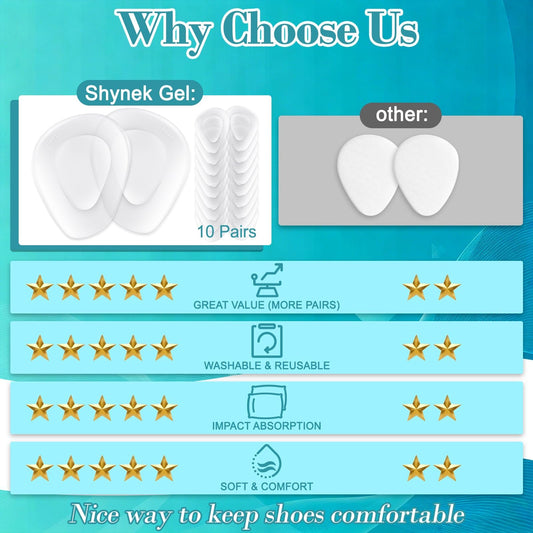 Why Choose Us

Shynek Gel:

10 Pairs

other:

GREAT VALUE (MORE PAIRS)

WASHABLE & REUSABLE

IMPACT ABSORPTION

SOFT & COMFORT

Nice way to keep shoes comfortable